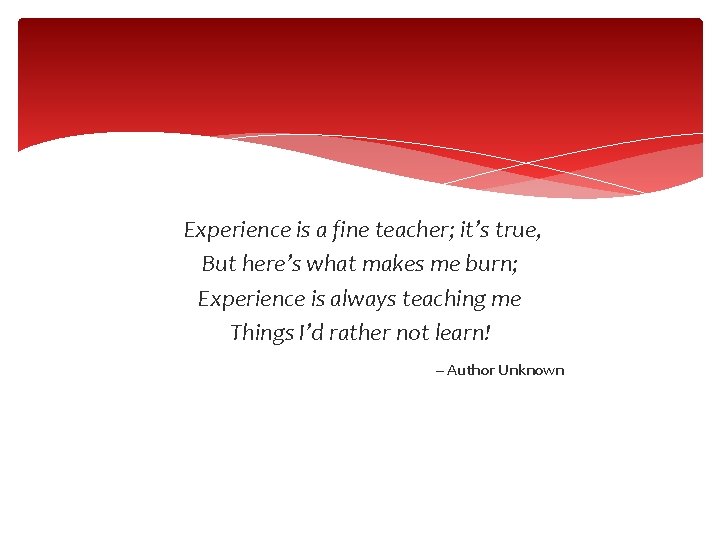 Experience is a fine teacher; it's true,
But here's what makes me burn;
Experience is always teaching me
Things I'd rather not learn!

– Author Unknown